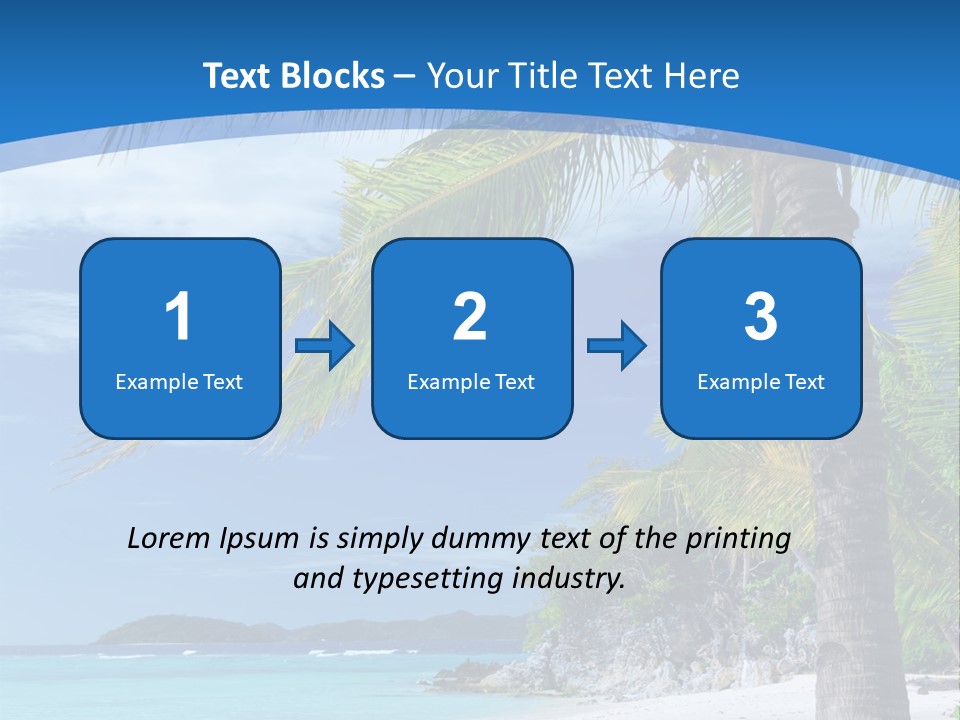 Text Blocks – Your Title Text Here

1
Example Text

2
Example Text

3
Example Text

Lorem Ipsum is simply dummy text of the printing and typesetting industry.